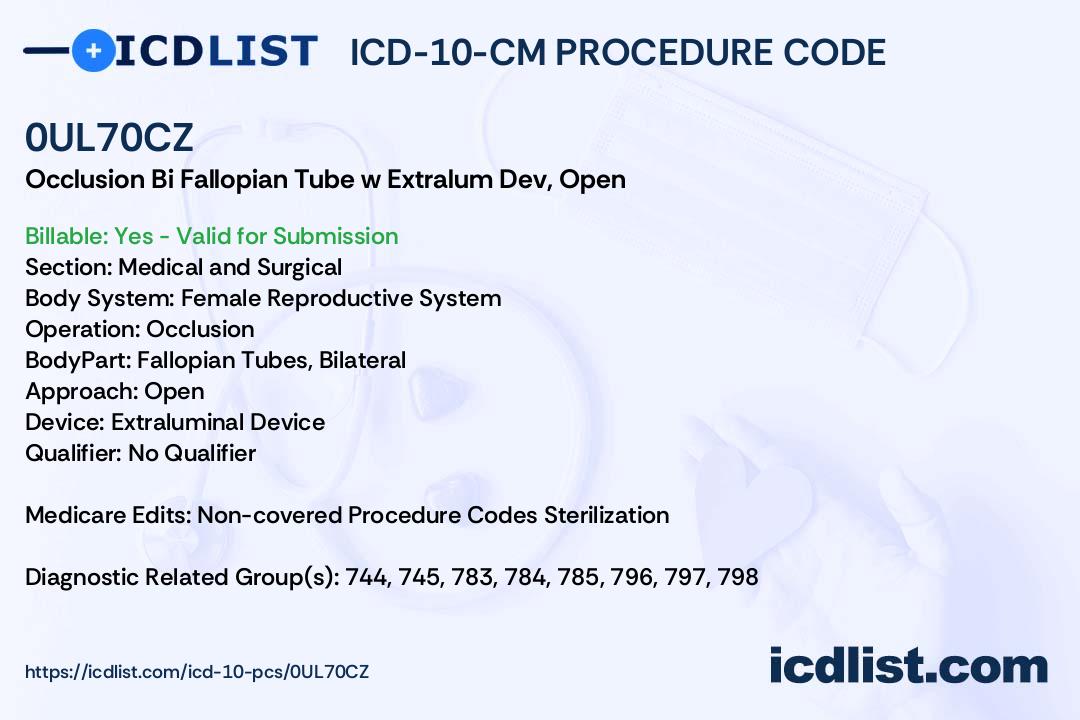 ICDLIST ICD-10-CM PROCEDURE CODE

0UL70CZ
Occlusion Bi Fallopian Tube w Extralum Dev, Open

Billable: Yes - Valid for Submission
Section: Medical and Surgical
Body System: Female Reproductive System
Operation: Occlusion
BodyPart: Fallopian Tubes, Bilateral
Approach: Open
Device: Extraluminal Device
Qualifier: No Qualifier

Medicare Edits: Non-covered Procedure Codes Sterilization

Diagnostic Related Group(s): 744, 745, 783, 784, 785, 796, 797, 798

https://icdlist.com/icd-10-pcs/0UL70CZ

icdlist.com